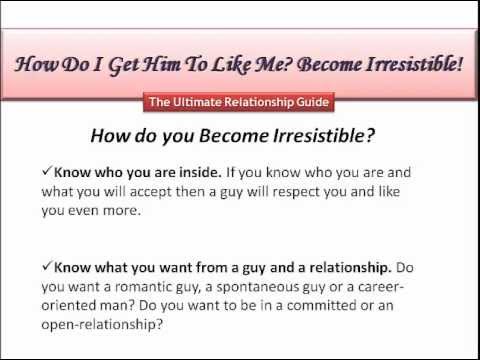 How Do I Get Him To Like Me? Become Irresistible!

The Ultimate Relationship Guide

How do you Become Irresistible?

✓Know who you are inside. If you know who you are and what you will accept then a guy will respect you and like you even more.

✓Know what you want from a guy and a relationship. Do you want a romantic guy, a spontaneous guy or a career-oriented man? Do you want to be in a committed or an open-relationship?